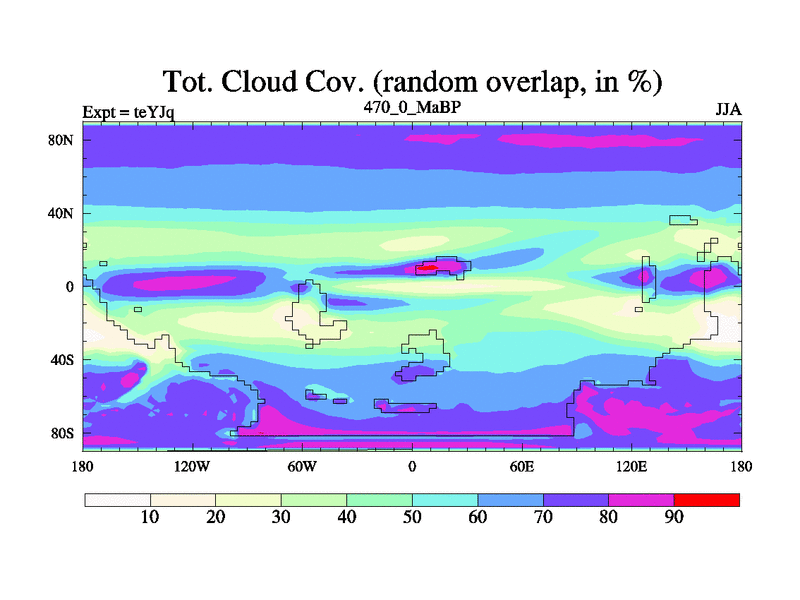 Tot. Cloud Cov. (random overlap, in %)

Expt = teYJq

470_0_MaBP

JJA

80N
40N
0
40S
80S

180
120W
60W
0
60E
120E
180

10
20
30
40
50
60
70
80
90